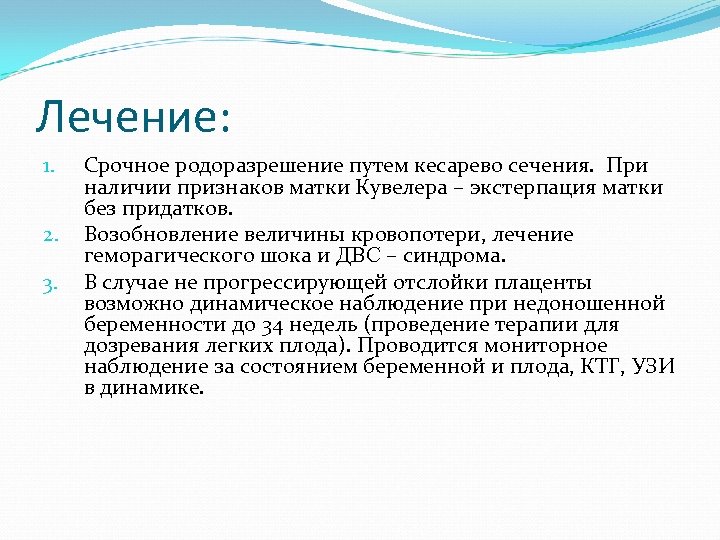 Лечение:

1. Срочное родоразрешение путем кесарево сечения. При наличии признаков матки Кувелера – экстерпация матки без придатков.
2. Возобновление величины кровопотери, лечение геморагического шока и ДВС – синдрома.
3. В случае не прогрессирующей отслойки плаценты возможно динамическое наблюдение при недоношенной беременности до 34 недель (проведение терапии для дозревания легких плода). Проводится мониторное наблюдение за состоянием беременной и плода, КТГ, УЗИ в динамике.